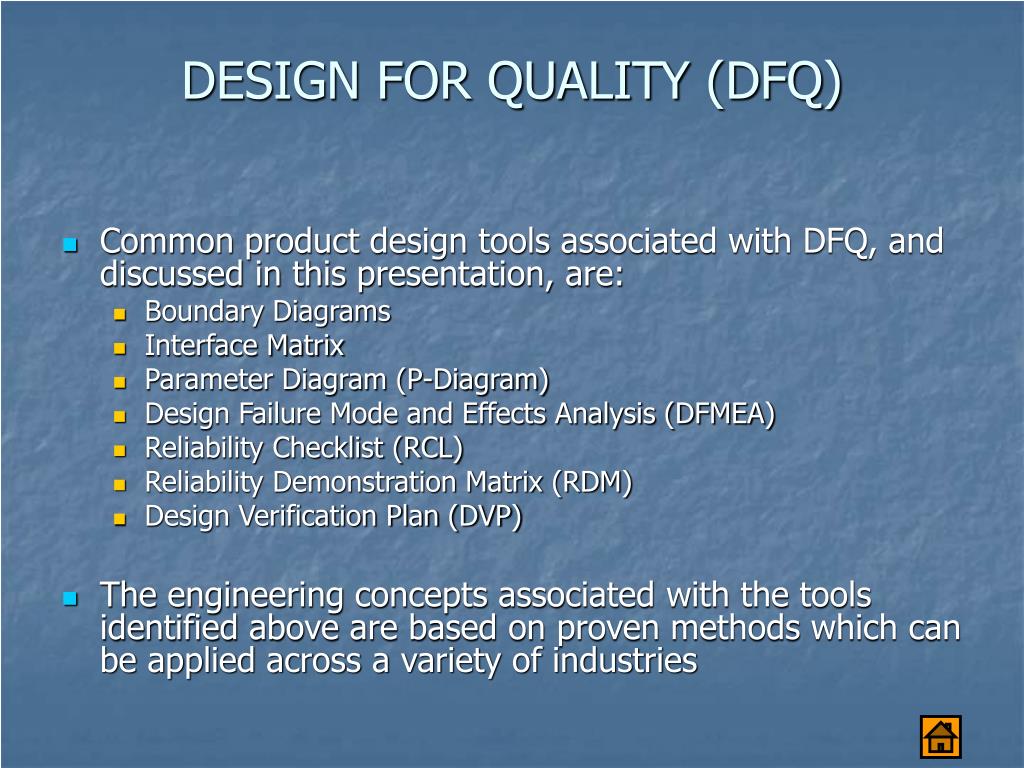 DESIGN FOR QUALITY (DFQ)

Common product design tools associated with DFQ, and discussed in this presentation, are:
Boundary Diagrams
Interface Matrix
Parameter Diagram (P-Diagram)
Design Failure Mode and Effects Analysis (DFMEA)
Reliability Checklist (RCL)
Reliability Demonstration Matrix (RDM)
Design Verification Plan (DVP)

The engineering concepts associated with the tools identified above are based on proven methods which can be applied across a variety of industries